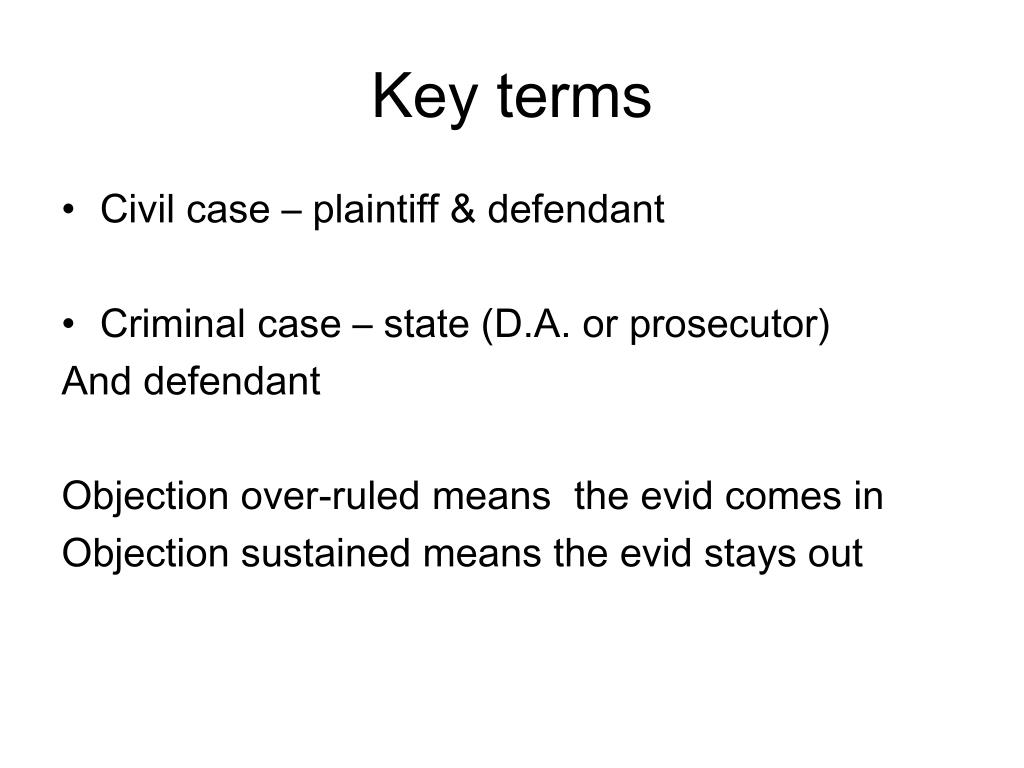 Key terms

• Civil case – plaintiff & defendant

• Criminal case – state (D.A. or prosecutor)
And defendant

Objection over-ruled means the evid comes in
Objection sustained means the evid stays out